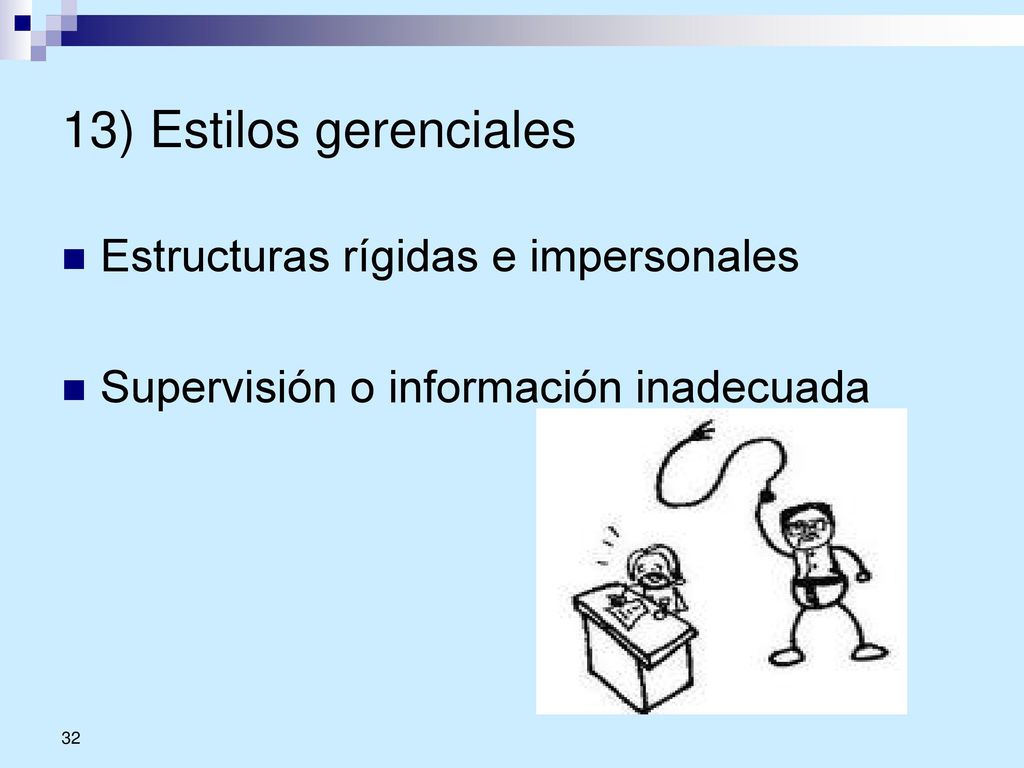 13) Estilos gerenciales

Estructuras rígidas e impersonales

Supervisión o información inadecuada

32